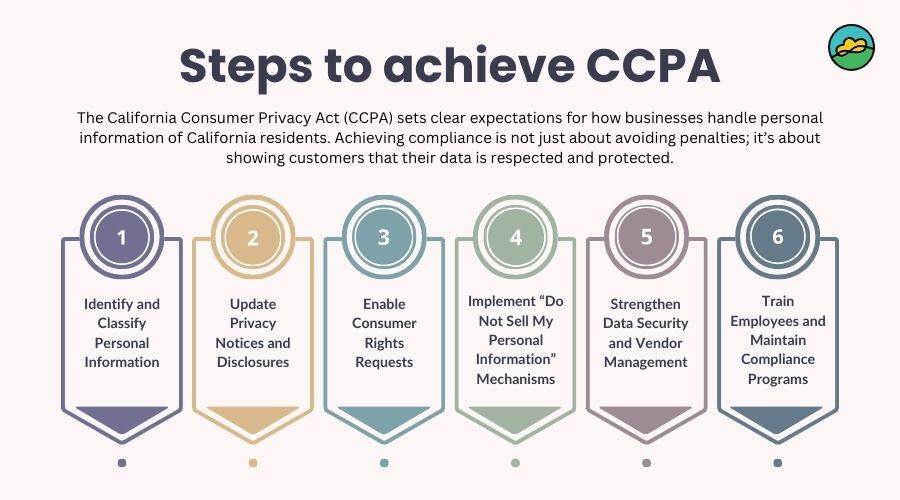 Steps to achieve CCPA

The California Consumer Privacy Act (CCPA) sets clear expectations for how businesses handle personal information of California residents. Achieving compliance is not just about avoiding penalties; it's about showing customers that their data is respected and protected.

1
Identify and Classify Personal Information

2
Update Privacy Notices and Disclosures

3
Enable Consumer Rights Requests

4
Implement "Do Not Sell My Personal Information" Mechanisms

5
Strengthen Data Security and Vendor Management

6
Train Employees and Maintain Compliance Programs